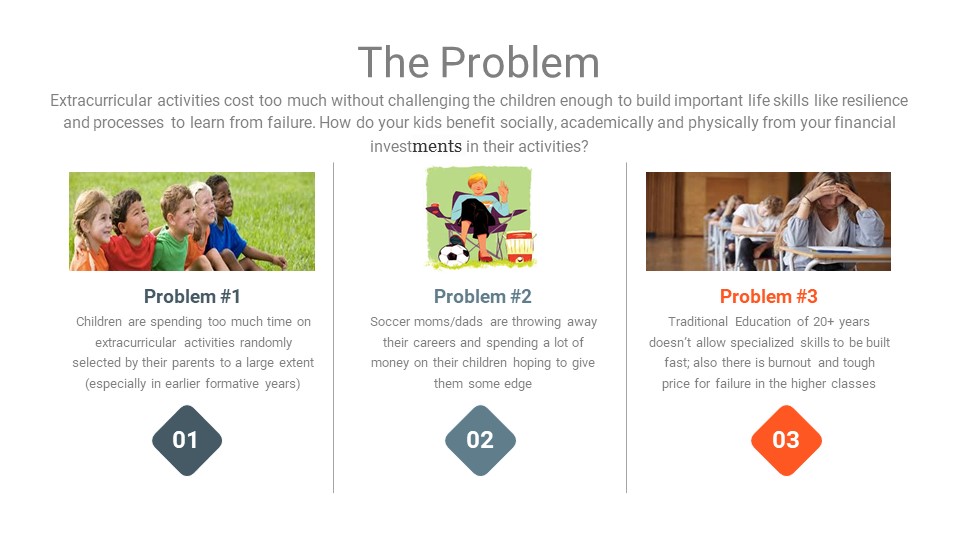 The Problem

Extracurricular activities cost too much without challenging the children enough to build important life skills like resilience and processes to learn from failure. How do your kids benefit socially, academically and physically from your financial investments in their activities?

Problem #1

Children are spending too much time on extracurricular activities randomly selected by their parents to a large extent (especially in earlier formative years)

01

Problem #2

Soccer moms/dads are throwing away their careers and spending a lot of money on their children hoping to give them some edge

02

Problem #3

Traditional Education of 20+ years doesn't allow specialized skills to be built fast; also there is burnout and tough price for failure in the higher classes

03